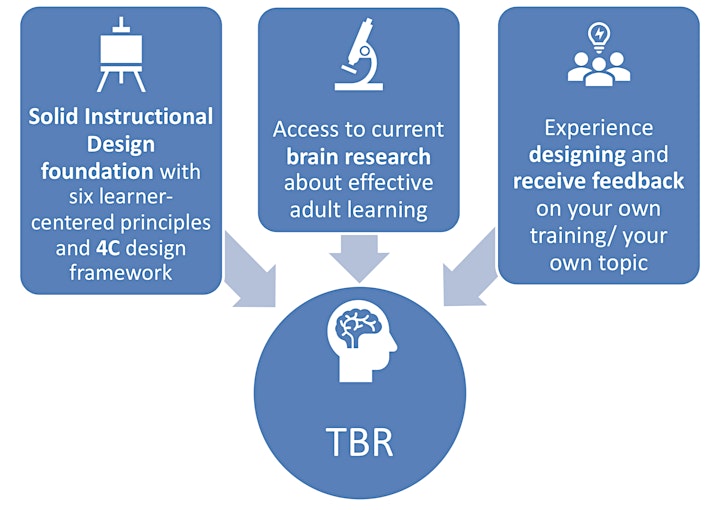 Solid Instructional Design foundation with six learner-centered principles and 4C design framework

Access to current brain research about effective adult learning

Experience designing and receive feedback on your own training/ your own topic

TBR